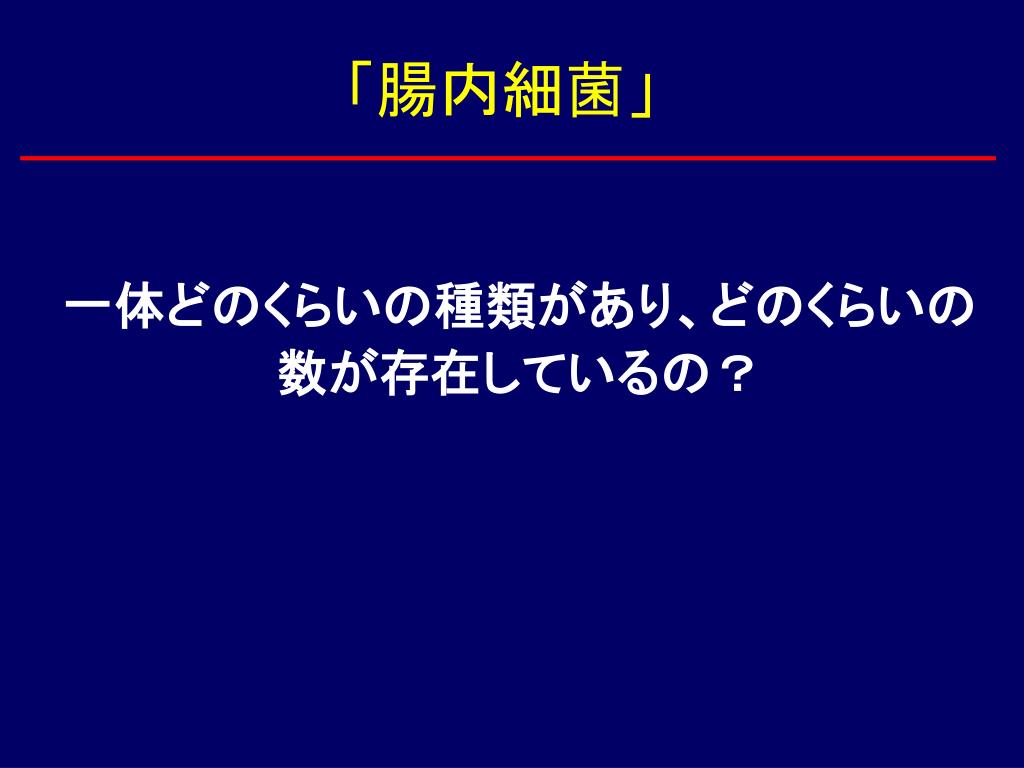 「腸内細菌」

一体どのくらいの種類があり、どのくらいの数が存在しているの？